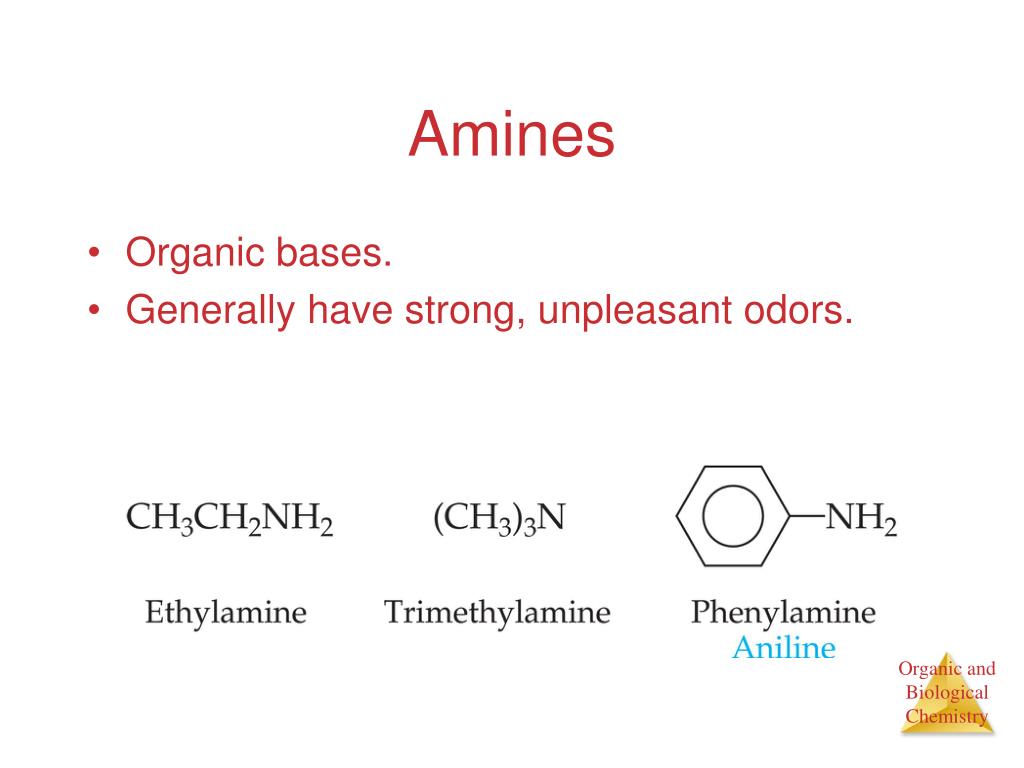 Amines

• Organic bases.
• Generally have strong, unpleasant odors.

$CH_3CH_2NH_2$
Ethylamine

$(CH_3)_3N$
Trimethylamine

$NH_2$
Phenylamine
Aniline

Organic and Biological Chemistry